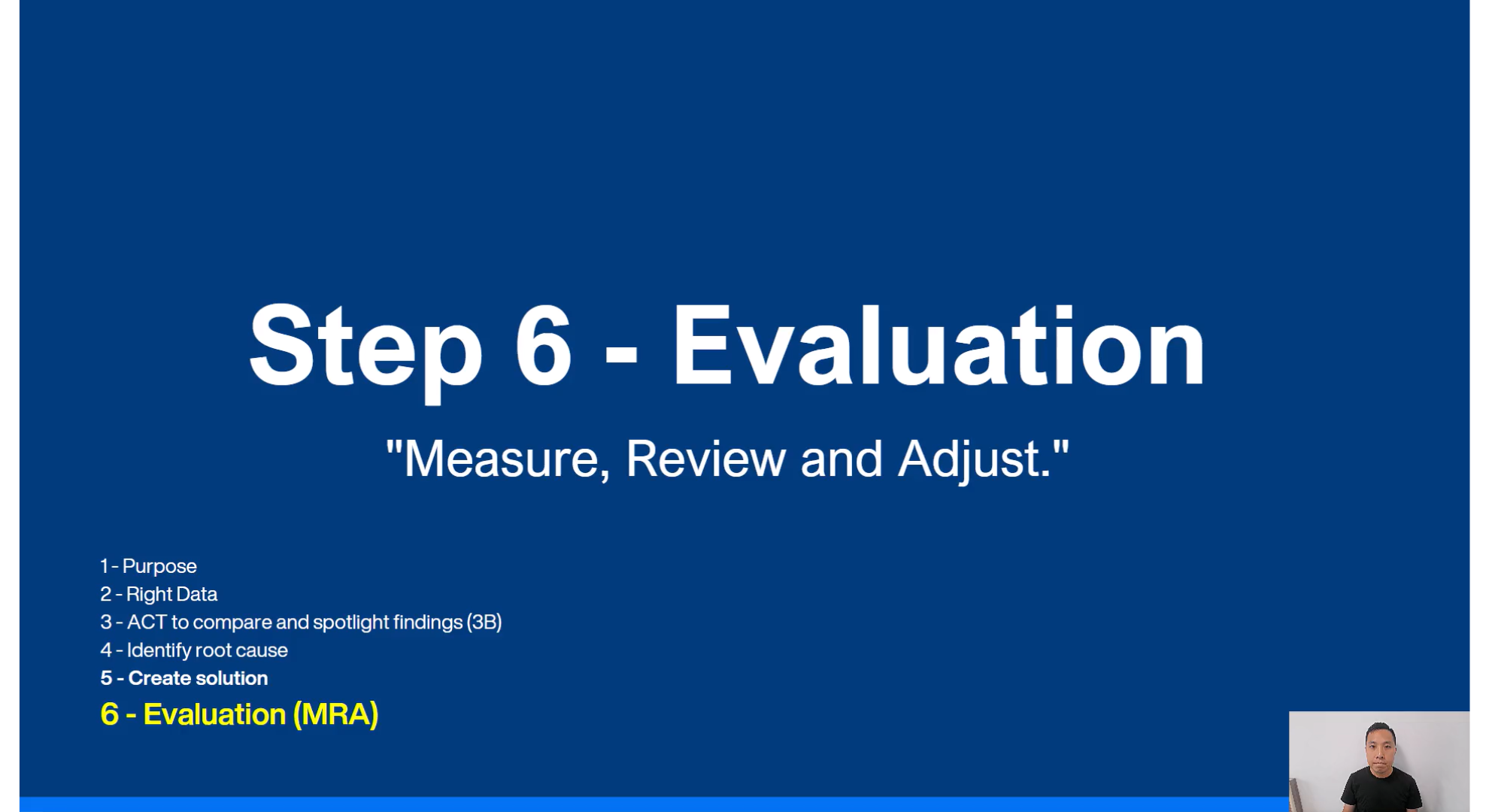 Step 6 - Evaluation

"Measure, Review and Adjust."

1 - Purpose
2 - Right Data
3 - ACT to compare and spotlight findings (3B)
4 - Identify root cause
5 - Create solution
6 - Evaluation (MRA)